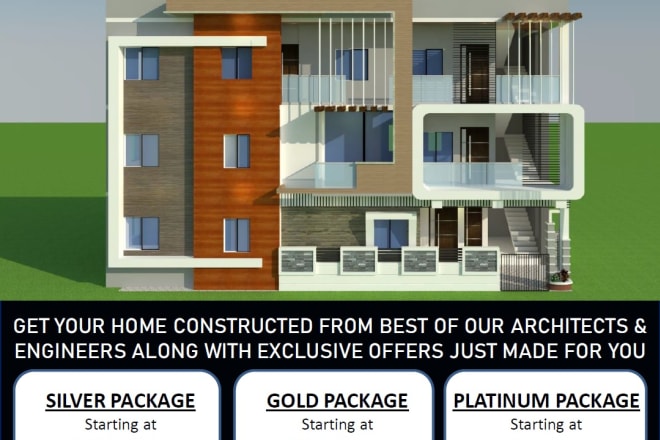 GET YOUR HOME CONSTRUCTED FROM BEST OF OUR ARCHITECTS & ENGINEERS ALONG WITH EXCLUSIVE OFFERS JUST MADE FOR YOU

SILVER PACKAGE
Starting at

GOLD PACKAGE
Starting at

PLATINUM PACKAGE
Starting at